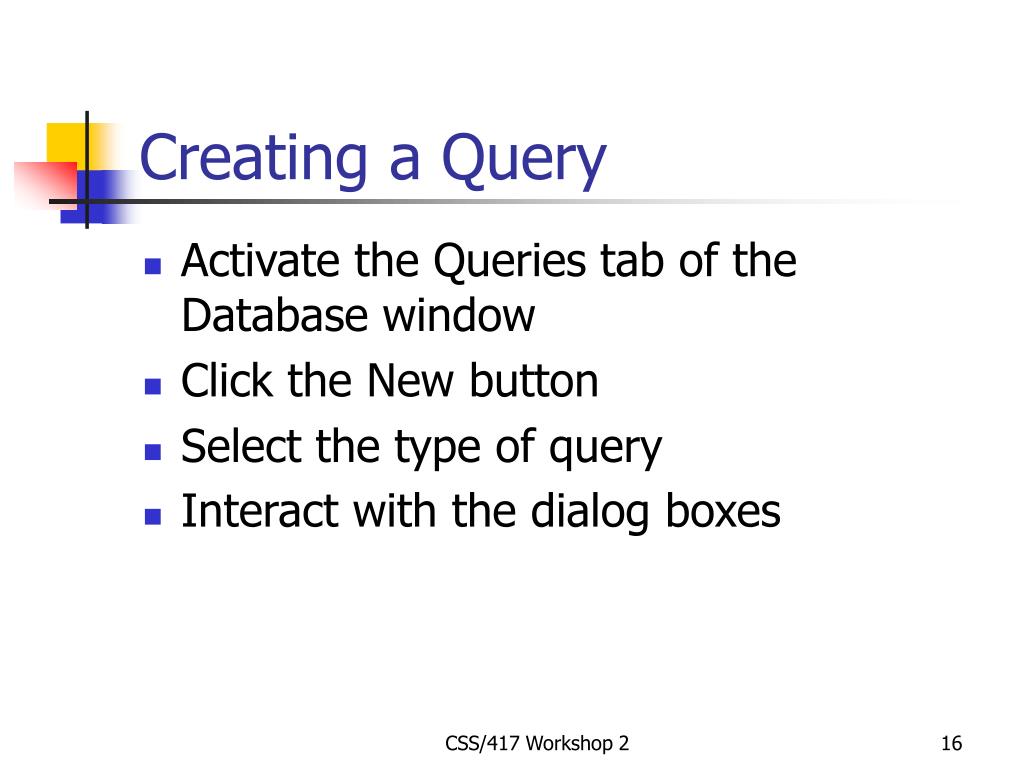 Creating a Query

- Activate the Queries tab of the Database window
- Click the New button
- Select the type of query
- Interact with the dialog boxes

CSS/417 Workshop 2

16